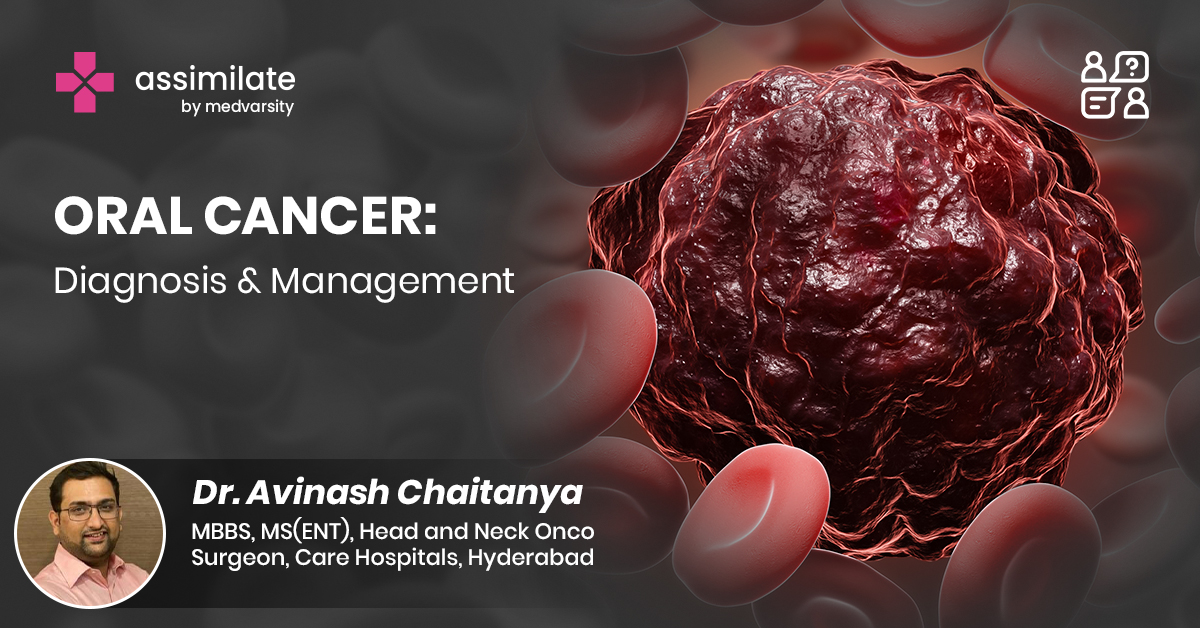 assimilate
by medvarsity

ORAL CANCER:
Diagnosis & Management

Dr. Avinash Chaitanya
MBBS, MS(ENT), Head and Neck Onco Surgeon, Care Hospitals, Hyderabad